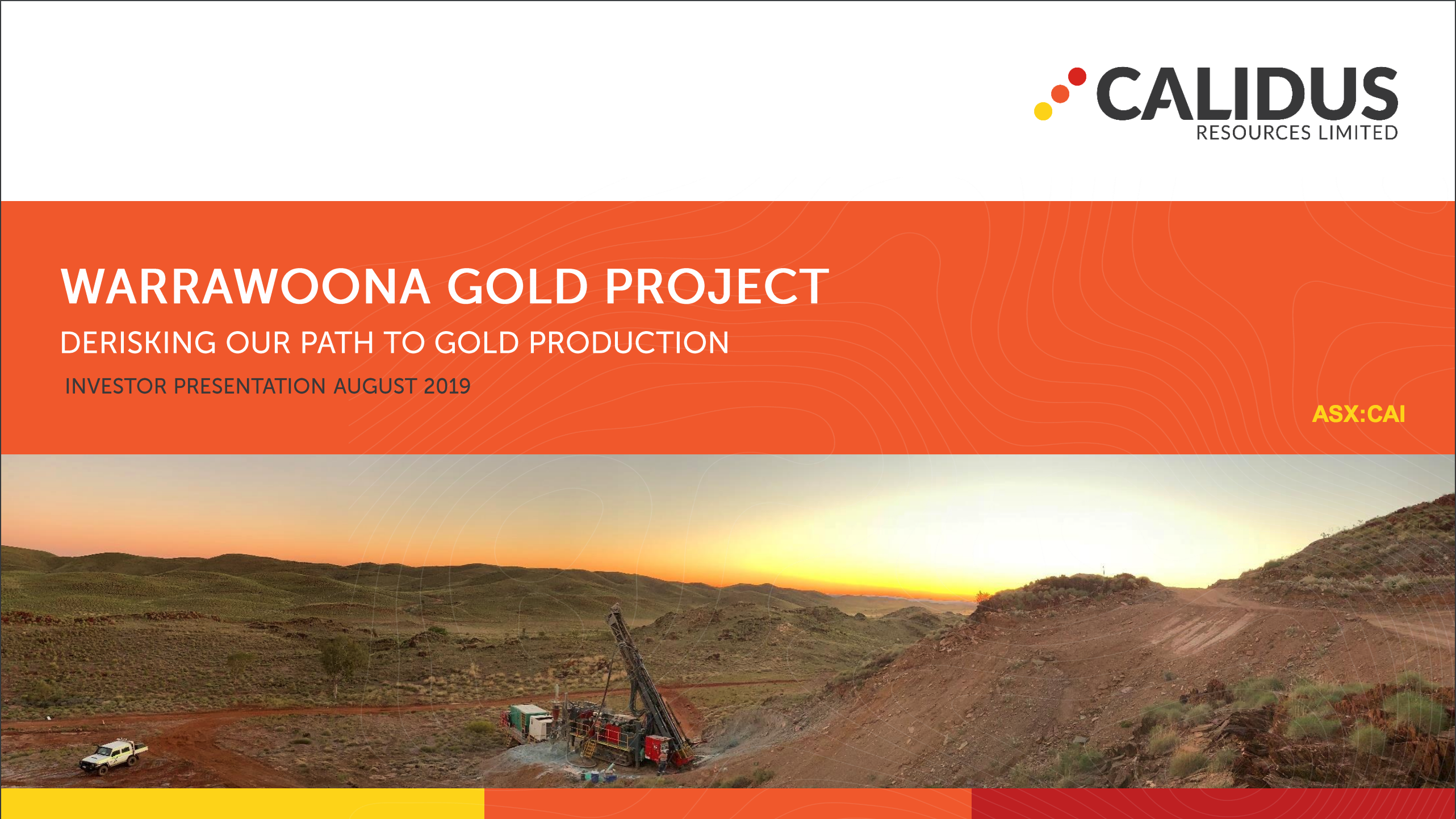 CALIDUS
RESOURCES LIMITED

WARRAWOONA GOLD PROJECT

DERISKING OUR PATH TO GOLD PRODUCTION

INVESTOR PRESENTATION AUGUST 2019

ASX:CAI